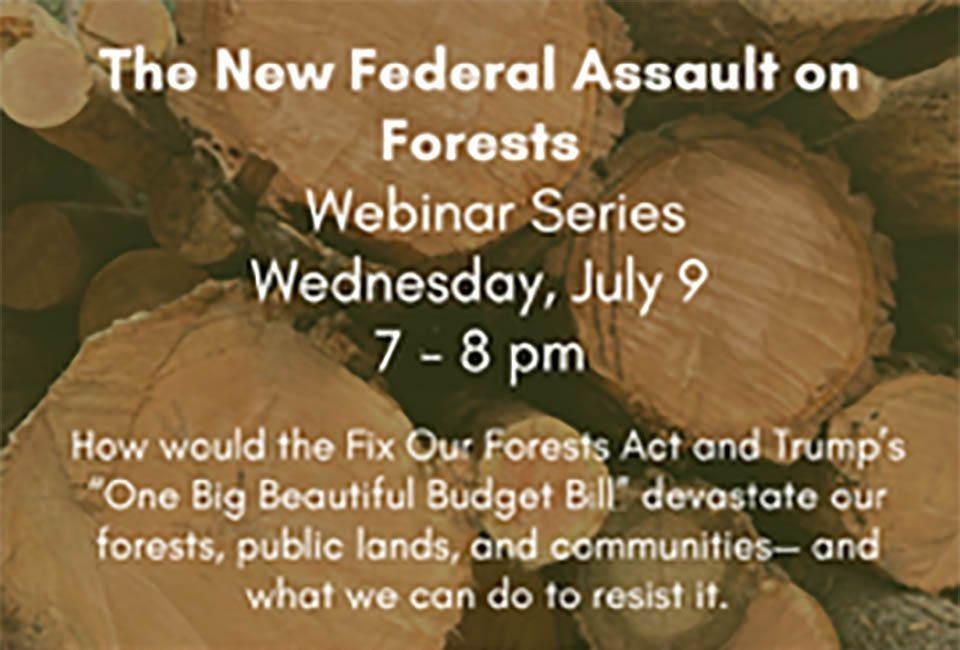 The New Federal Assault on Forests
Webinar Series
Wednesday, July 9
7 - 8 pm

How would the Fix Our Forests Act and Trump's "One Big Beautiful Budget Bill" devastate our forests, public lands, and communities– and what we can do to resist it.